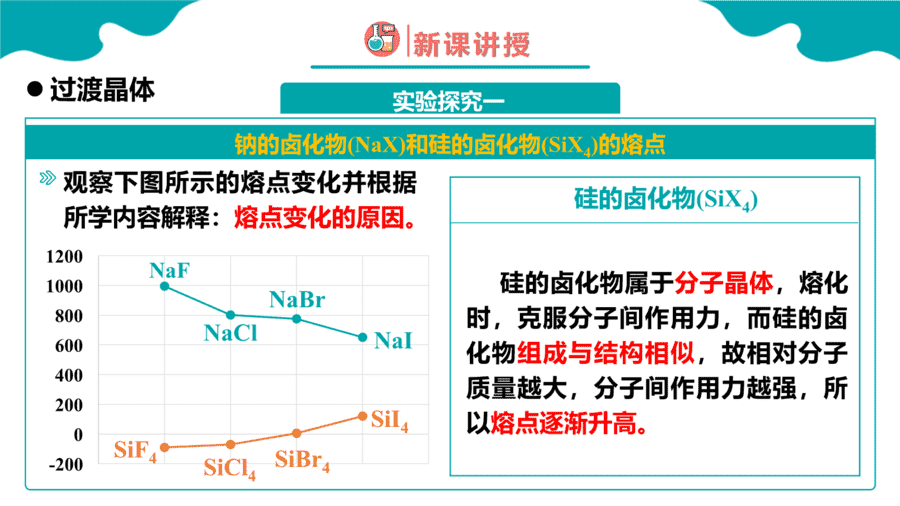 新课讲授

● 过渡晶体

实验探究一

钠的卤化物(NaX)和硅的卤化物($SiX_4$)的熔点

观察下图所示的熔点变化并根据所学内容解释：熔点变化的原因。

1200
1000
800
600
400
200
0
-200

NaF
NaCl
NaBr
NaI
$SiF_4$
$SiCl_4$
$SiBr_4$
$SiI_4$

硅的卤化物($SiX_4$)

硅的卤化物属于分子晶体，熔化时，克服分子间作用力，而硅的卤化物组成与结构相似，故相对分子质量越大，分子间作用力越强，所以熔点逐渐升高。